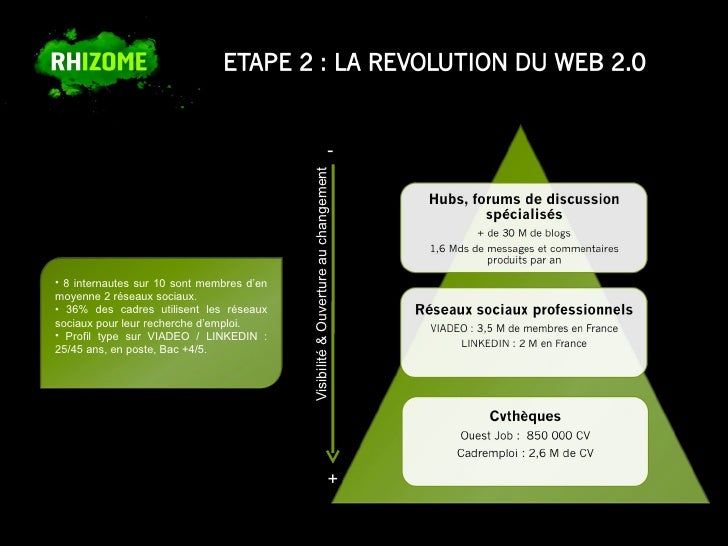 RHIZOME

ETAPE 2 : LA REVOLUTION DU WEB 2.0

• 8 internautes sur 10 sont membres d'en moyenne 2 réseaux sociaux.
• 36% des cadres utilisent les réseaux sociaux pour leur recherche d'emploi.
• Profil type sur VIADEO / LINKEDIN : 25/45 ans, en poste, Bac +4/5.

-
Visibilité & Ouverture au changement
+

Hubs, forums de discussion spécialisés
+ de 30 M de blogs
1,6 Mds de messages et commentaires produits par an

Réseaux sociaux professionnels
VIADEO : 3,5 M de membres en France
LINKEDIN : 2 M en France

Cvthèques
Ouest Job : 850 000 CV
Cadremploi : 2,6 M de CV